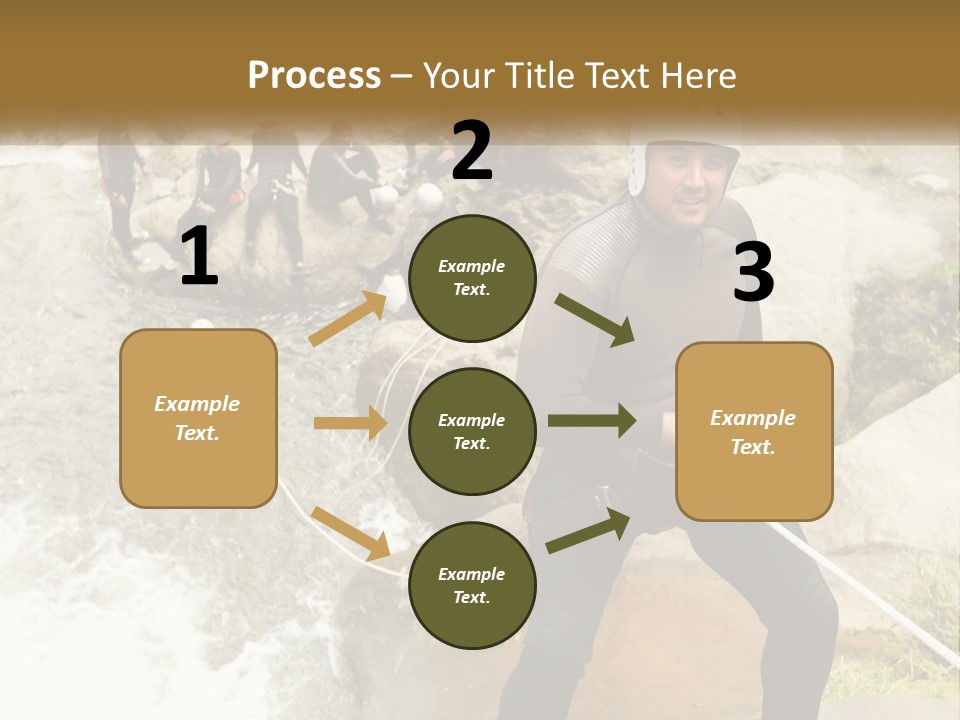 Process – Your Title Text Here

1

Example Text.

2

Example Text.

Example Text.

Example Text.

3

Example Text.